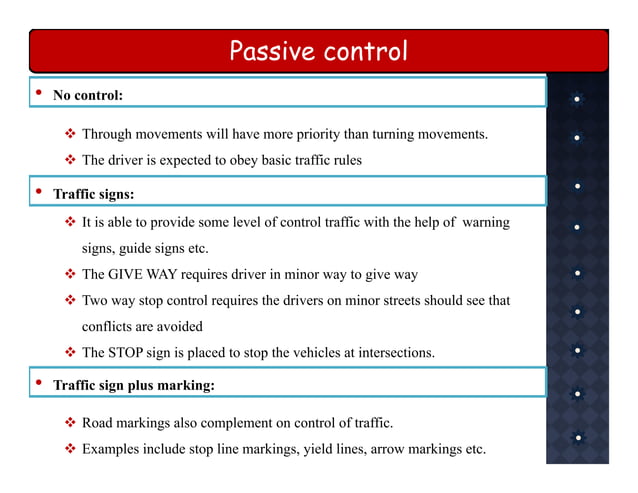 Passive control

• No control:

❖ Through movements will have more priority than turning movements.

❖ The driver is expected to obey basic traffic rules

• Traffic signs:

❖ It is able to provide some level of control traffic with the help of warning signs, guide signs etc.

❖ The GIVE WAY requires driver in minor way to give way

❖ Two way stop control requires the drivers on minor streets should see that conflicts are avoided

❖ The STOP sign is placed to stop the vehicles at intersections.

• Traffic sign plus marking:

❖ Road markings also complement on control of traffic.

❖ Examples include stop line markings, yield lines, arrow markings etc.